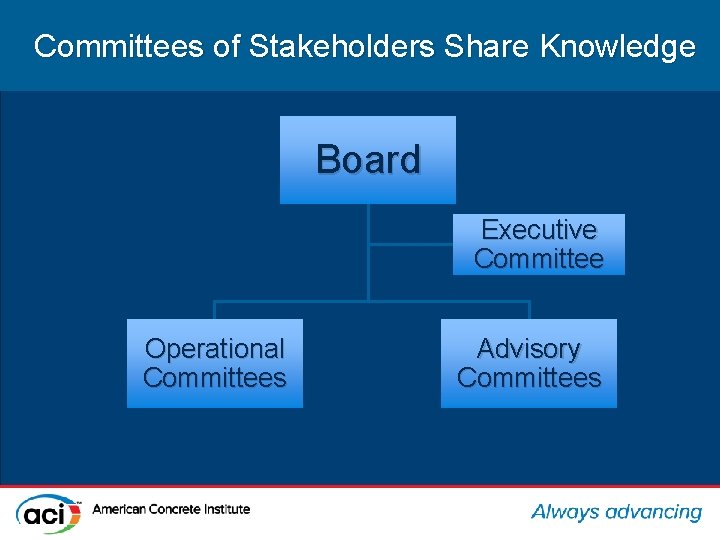 Committees of Stakeholders Share Knowledge

Board

Executive Committee

Operational Committees

Advisory Committees

aci American Concrete Institute

Always advancing